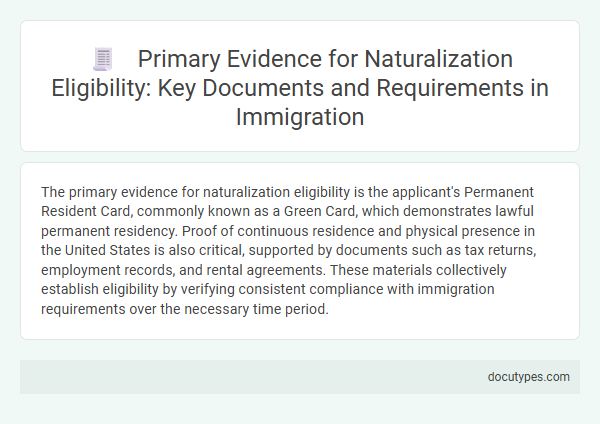 Primary Evidence for Naturalization Eligibility: Key Documents and Requirements in Immigration

The primary evidence for naturalization eligibility is the applicant's Permanent Resident Card, commonly known as a Green Card, which demonstrates lawful permanent residency. Proof of continuous residence and physical presence in the United States is also critical, supported by documents such as tax returns, employment records, and rental agreements. These materials collectively establish eligibility by verifying consistent compliance with immigration requirements over the necessary time period.

docutypes.com